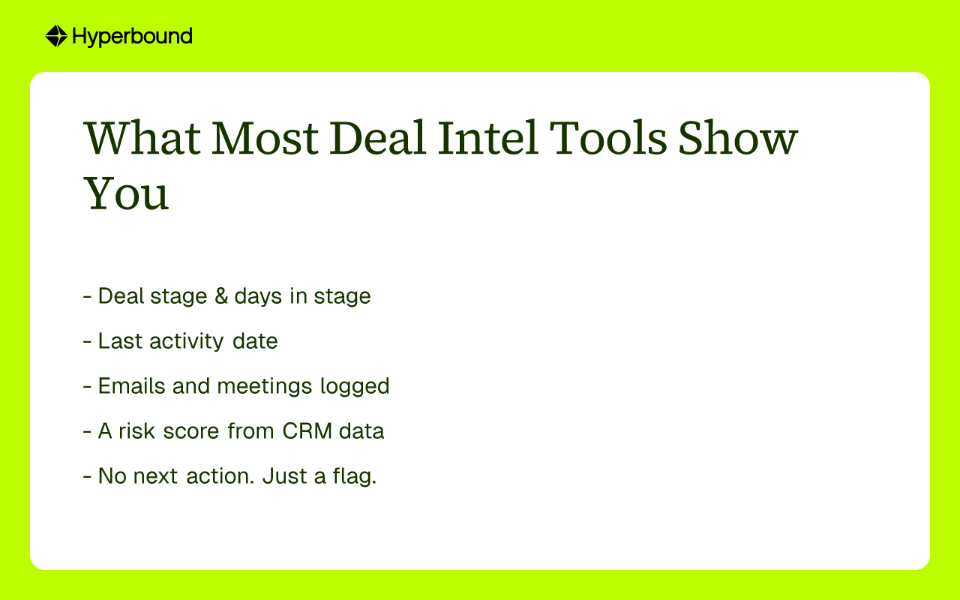 Hyperbound

What Most Deal Intel Tools Show You

- Deal stage & days in stage
- Last activity date
- Emails and meetings logged
- A risk score from CRM data
- No next action. Just a flag.